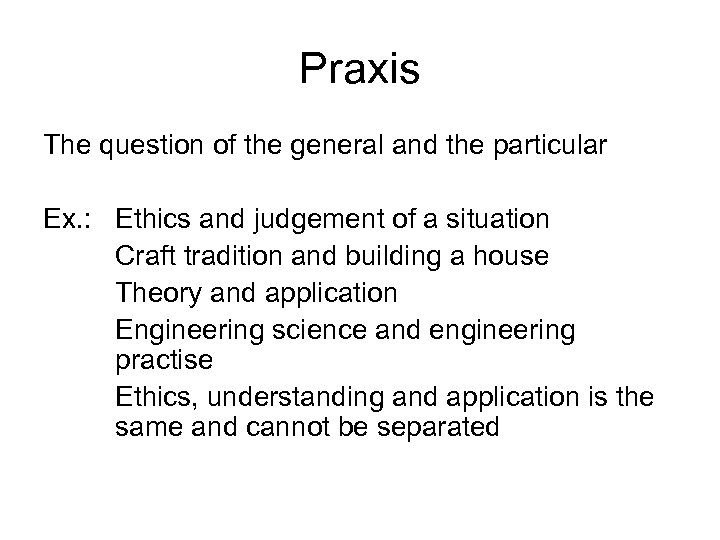 Praxis

The question of the general and the particular

Ex.: Ethics and judgement of a situation
Craft tradition and building a house
Theory and application
Engineering science and engineering practise
Ethics, understanding and application is the same and cannot be separated